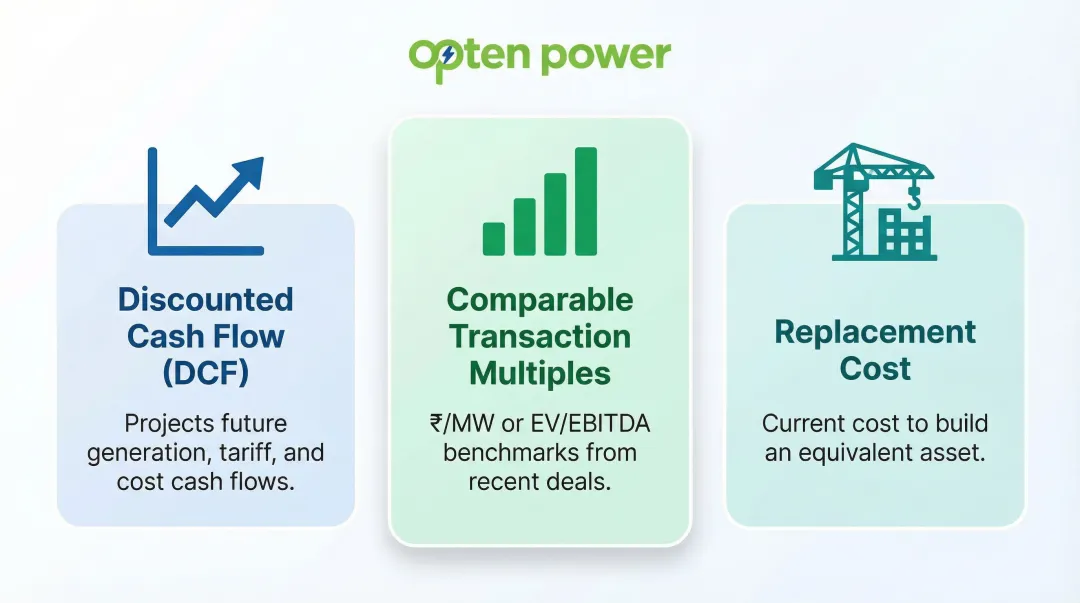 opten power

Discounted Cash Flow (DCF)

Projects future generation, tariff, and cost cash flows.

Comparable Transaction Multiples

₹/MW or EV/EBITDA benchmarks from recent deals.

Replacement Cost

Current cost to build an equivalent asset.